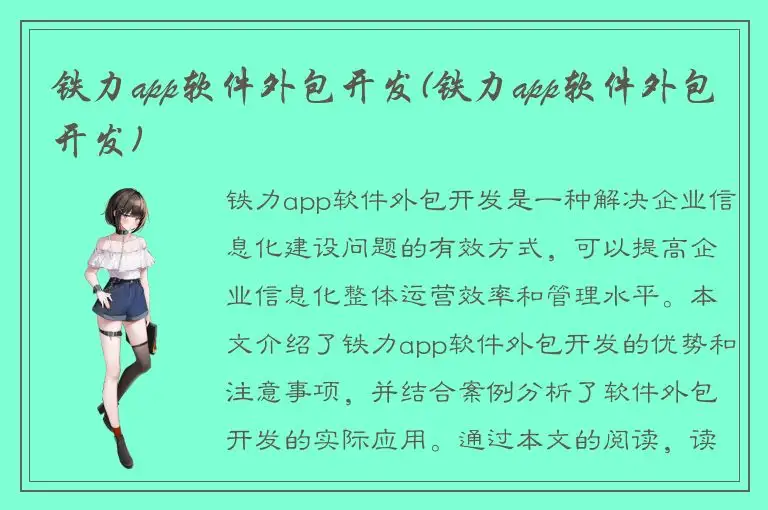 铁力app软件外包开发(铁力app软件外包开发)

铁力app软件外包开发是一种解决企业信息化建设问题的有效方式，可以提高企业信息化整体运营效率和管理水平。本文介绍了铁力app软件外包开发的优势和注意事项，并结合案例分析了软件外包开发的实际应用。通过本文的阅读，读